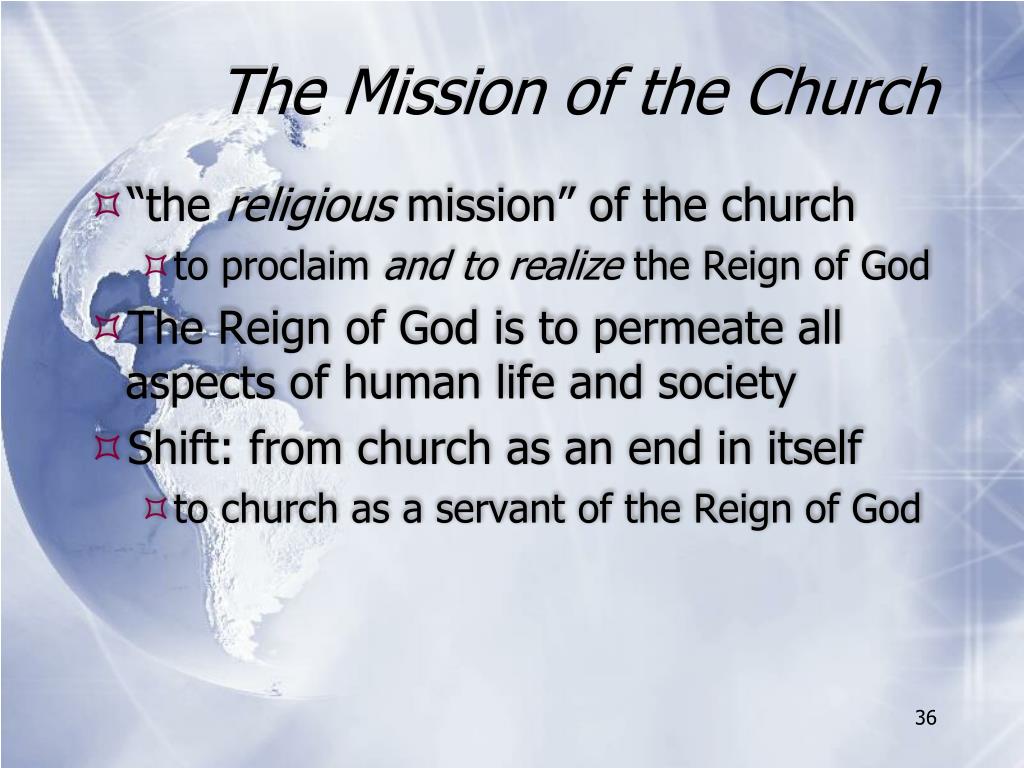 The Mission of the Church

“the religious mission” of the church

to proclaim and to realize the Reign of God

The Reign of God is to permeate all aspects of human life and society

Shift: from church as an end in itself

to church as a servant of the Reign of God

36